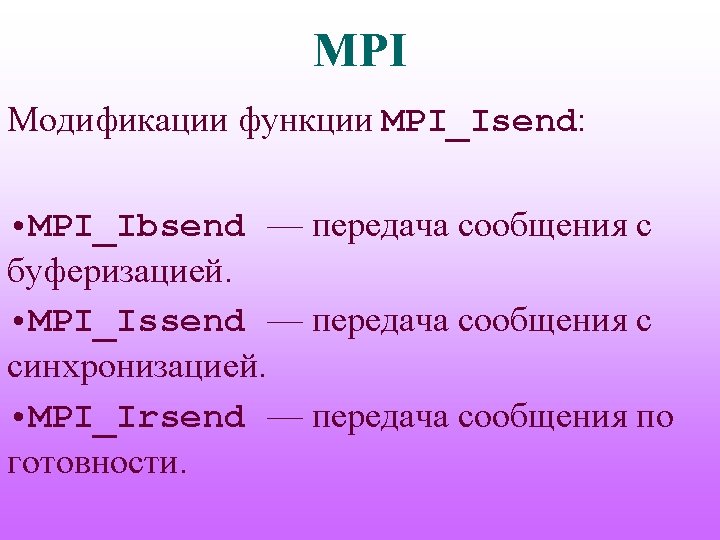 MPI

Модификации функции MPI_Isend:

•MPI_Ibsend — передача сообщения с буферизацией.

•MPI_Issend — передача сообщения с синхронизацией.

•MPI_Irsend — передача сообщения по готовности.